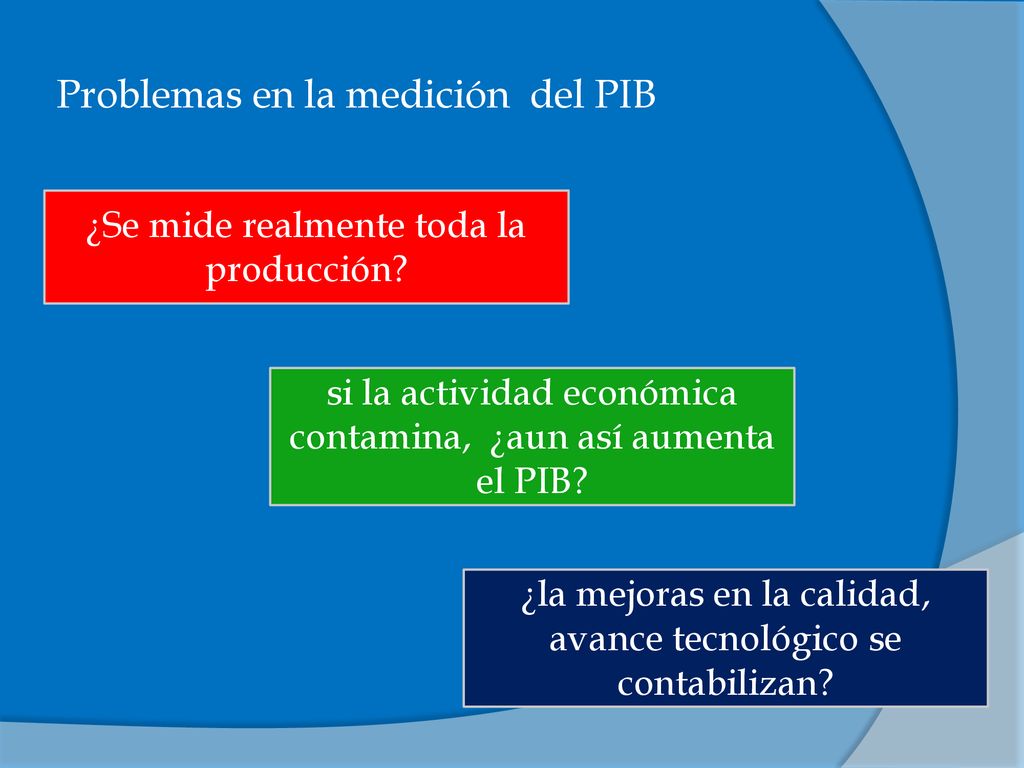 Problemas en la medición del PIB

¿Se mide realmente toda la producción?

si la actividad económica contamina, ¿aun así aumenta el PIB?

¿la mejoras en la calidad, avance tecnológico se contabilizan?